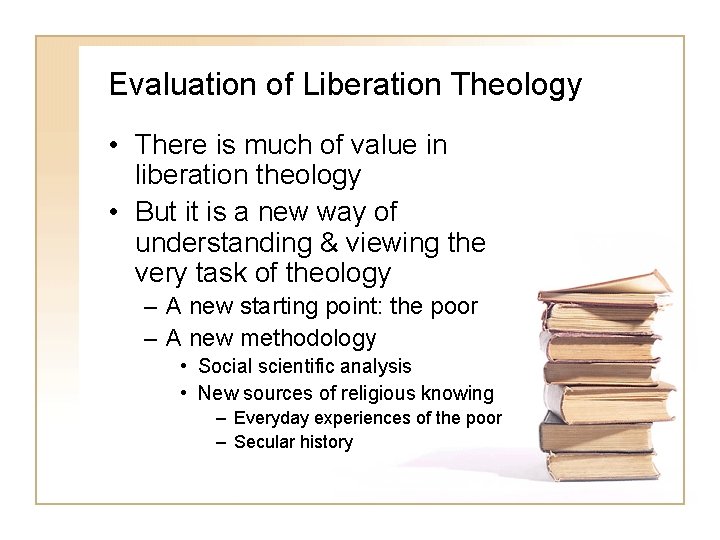 Evaluation of Liberation Theology

• There is much of value in liberation theology
• But it is a new way of understanding & viewing the very task of theology
– A new starting point: the poor
– A new methodology
• Social scientific analysis
• New sources of religious knowing
– Everyday experiences of the poor
– Secular history